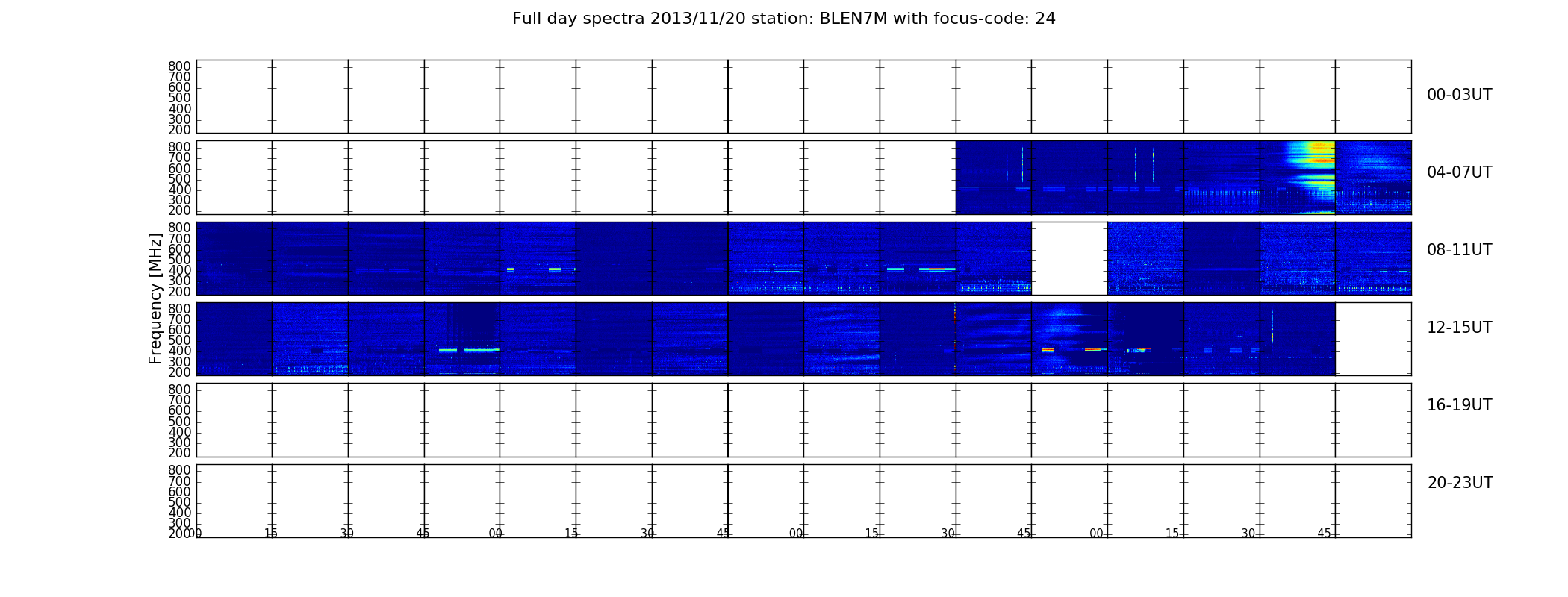 Full day spectra 2013/11/20 station: BLEN7M with focus-code: 24

Frequency [MHz]

800
700
600
500
400
300
200

00-03UT

800
700
600
500
400
300
200

04-07UT

800
700
600
500
400
300
200

08-11UT

800
700
600
500
400
300
200

12-15UT

800
700
600
500
400
300
200

16-19UT

800
700
600
500
400
300
200

20-23UT

00 15 30 45 00 15 30 45 00 15 30 45 00 15 30 45